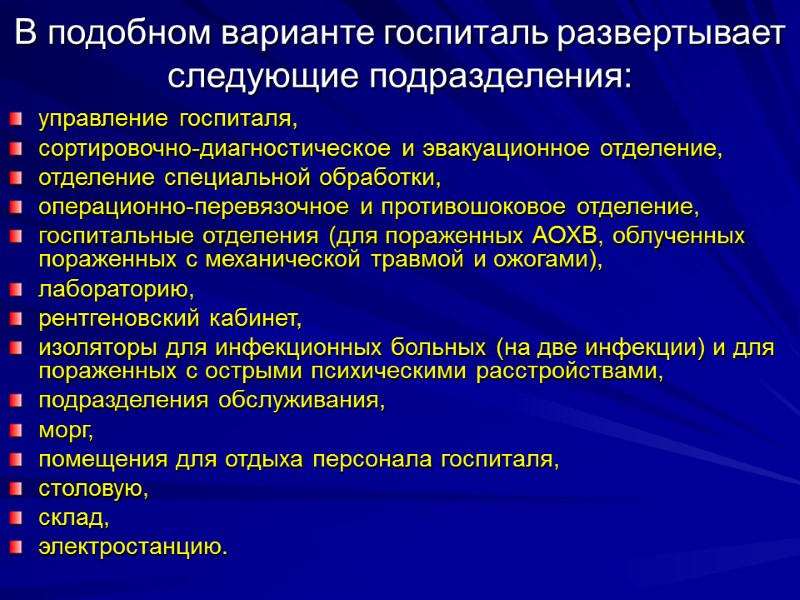 В подобном варианте госпиталь развертывает следующие подразделения:

управление госпиталя,
сортировочно-диагностическое и эвакуационное отделение,
отделение специальной обработки,
операционно-перевязочное и противошоковое отделение,
госпитальные отделения (для пораженных АОХВ, облученных пораженных с механической травмой и ожогами),
лабораторию,
рентгеновский кабинет,
изоляторы для инфекционных больных (на две инфекции) и для пораженных с острыми психическими расстройствами,
подразделения обслуживания,
морг,
помещения для отдыха персонала госпиталя,
столовую,
склад,
электростанцию.